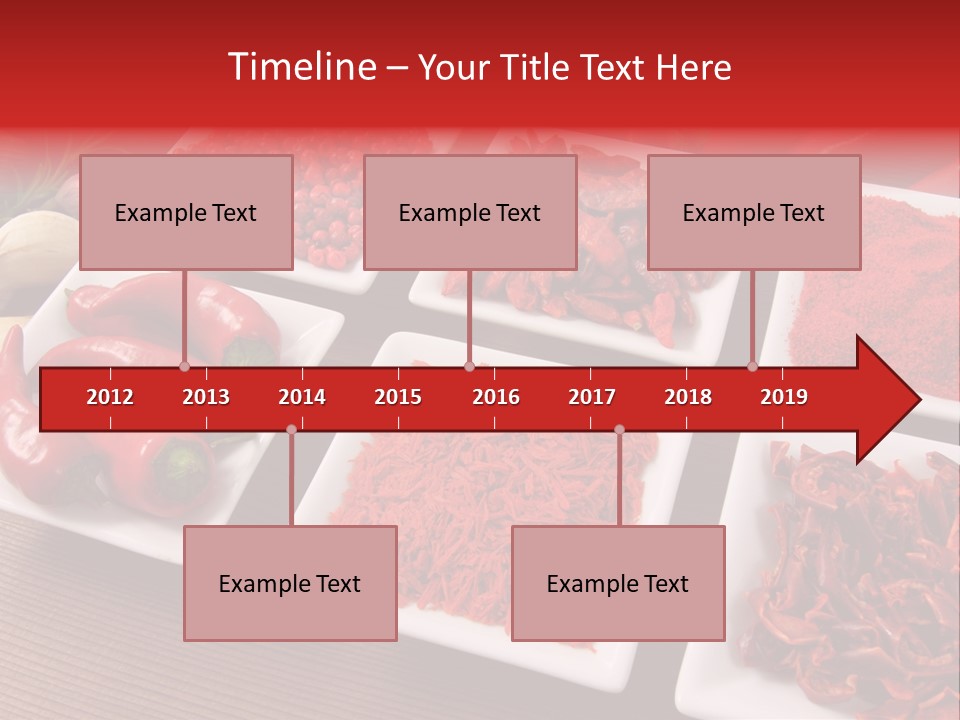 Timeline – Your Title Text Here

Example Text

Example Text

Example Text

2012 2013 2014 2015 2016 2017 2018 2019

Example Text

Example Text